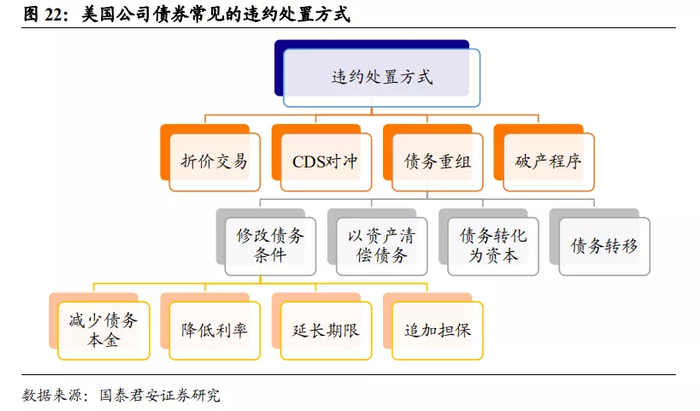 图 22：美国公司债券常见的违约处置方式

违约处置方式

折价交易

CDS对冲

债务重组

破产程序

修改债务条件

以资产清偿债务

债务转化为资本

债务转移

减少债务本金

降低利率

延长期限

追加担保

数据来源：国泰君安证券研究